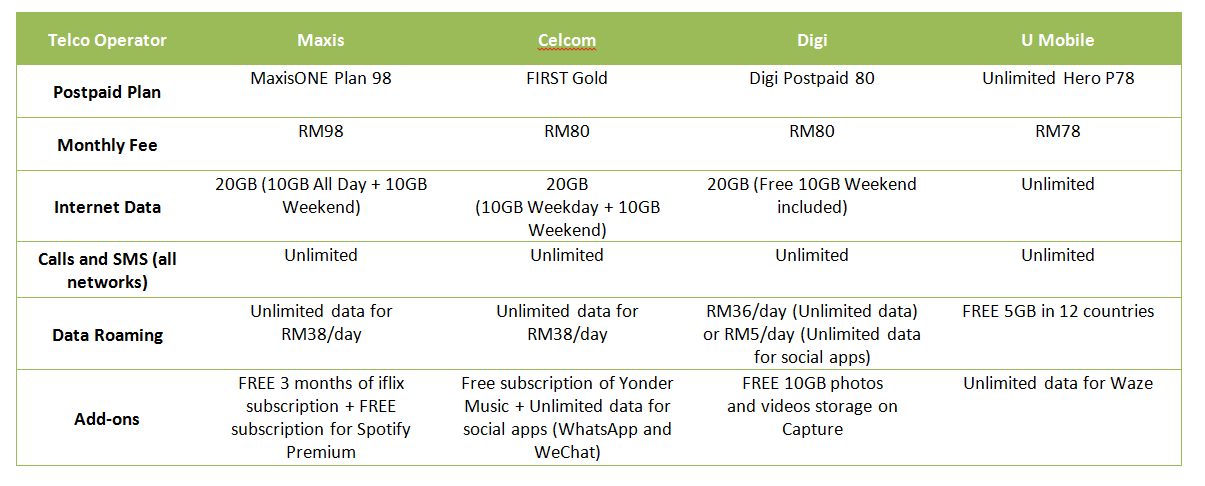 | Telco Operator | Maxis | Celcom | Digi | U Mobile |
|---|---|---|---|---|
| Postpaid Plan | MaxisONE Plan 98 | FIRST Gold | Digi Postpaid 80 | Unlimited Hero P78 |
| Monthly Fee | RM98 | RM80 | RM80 | RM78 |
| Internet Data | 20GB (10GB All Day + 10GB Weekend) | 20GB (10GB Weekday + 10GB Weekend) | 20GB (Free 10GB Weekend included) | Unlimited |
| Calls and SMS (all networks) | Unlimited | Unlimited | Unlimited | Unlimited |
| Data Roaming | Unlimited data for RM38/day | Unlimited data for RM38/day | RM36/day (Unlimited data) or RM5/day (Unlimited data for social apps) | FREE 5GB in 12 countries |
| Add-ons | FREE 3 months of iflix subscription + FREE subscription for Spotify Premium | Free subscription of Yonder Music + Unlimited data for social apps (WhatsApp and WeChat) | FREE 10GB photos and videos storage on Capture | Unlimited data for Waze |